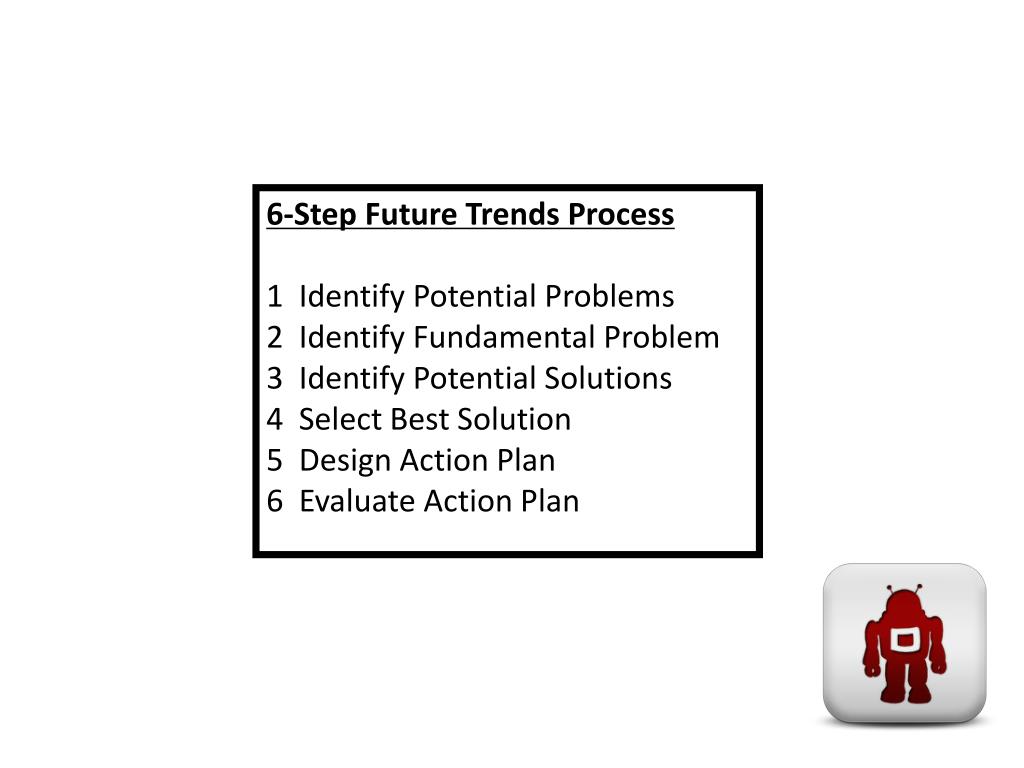 6-Step Future Trends Process

1 Identify Potential Problems
2 Identify Fundamental Problem
3 Identify Potential Solutions
4 Select Best Solution
5 Design Action Plan
6 Evaluate Action Plan